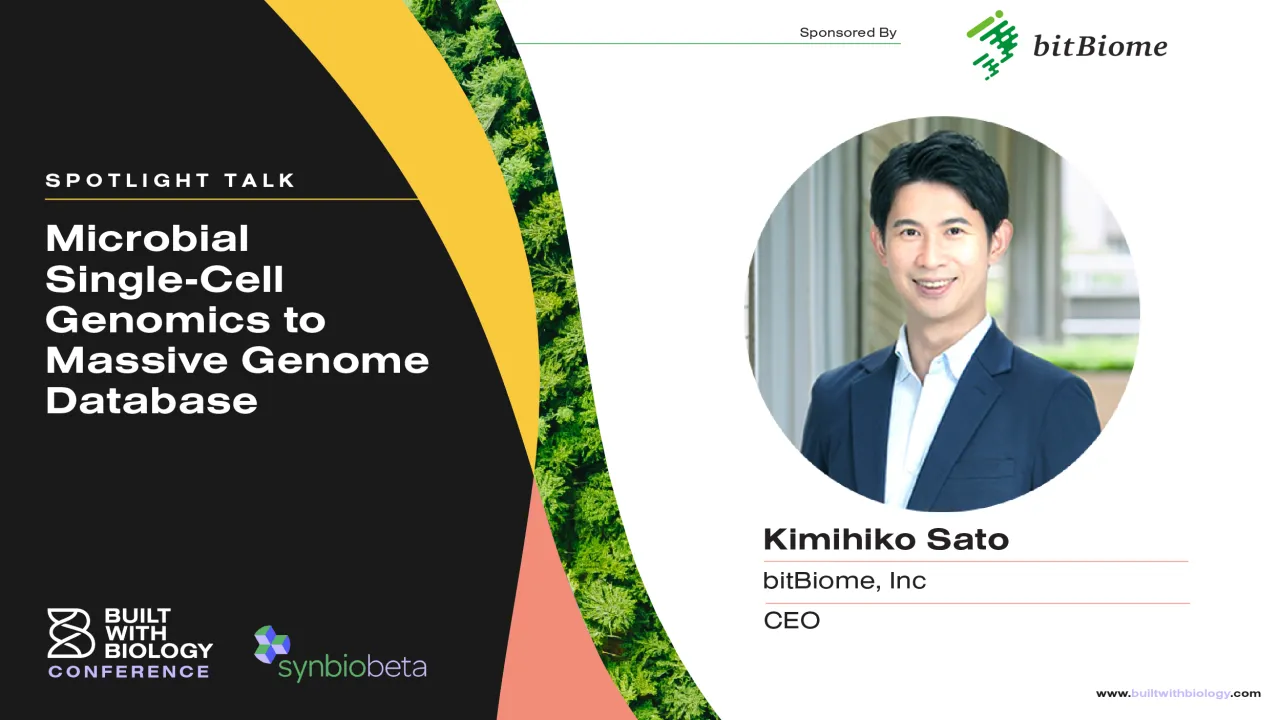 Sponsored By

bitBiome

SPOTLIGHT TALK

Microbial Single-Cell Genomics to Massive Genome Database

Kimihiko Sato

bitBiome, Inc

CEO

BUILT WITH BIOLOGY CONFERENCE

synbiobeta

www.builtwithbiology.com